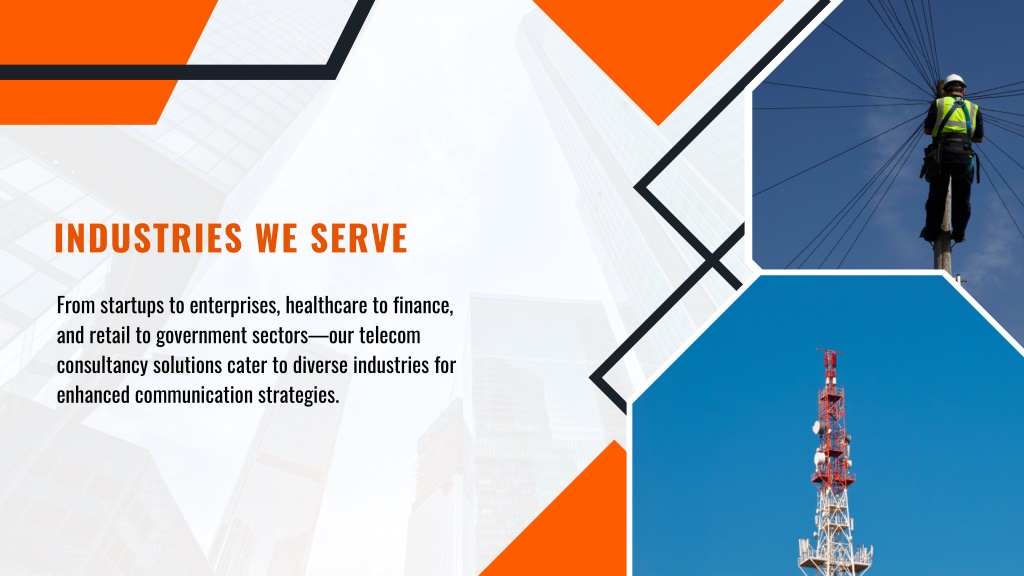 INDUSTRIES WE SERVE

From startups to enterprises, healthcare to finance, and retail to government sectors—our telecom consultancy solutions cater to diverse industries for enhanced communication strategies.